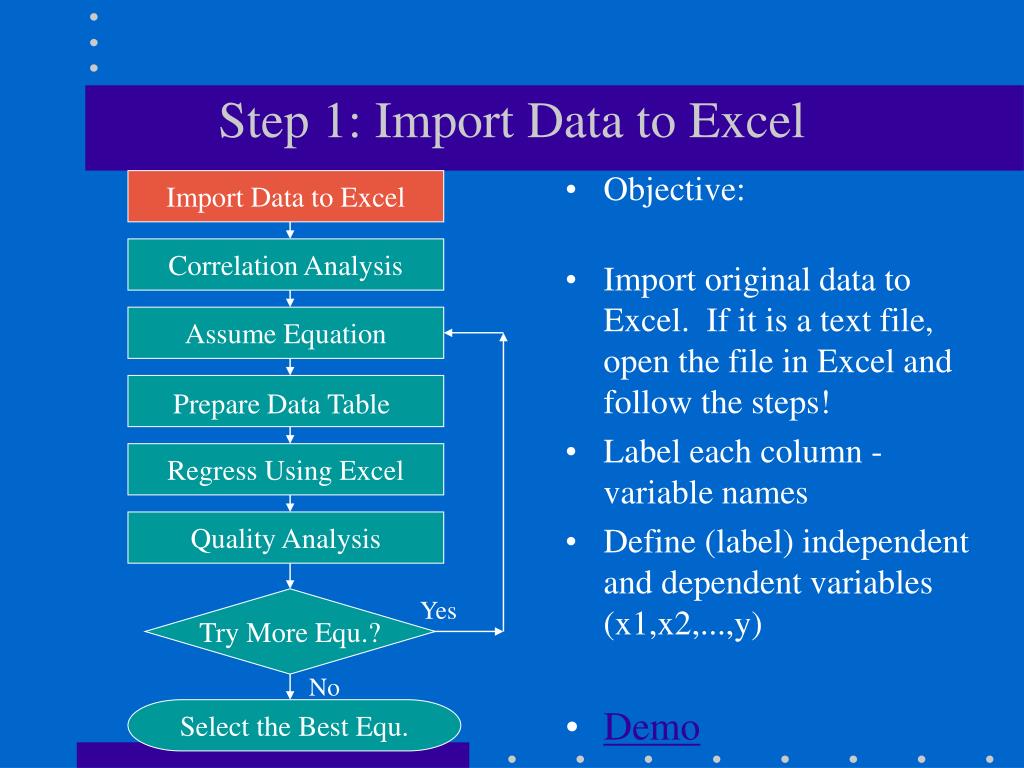 Step 1: Import Data to Excel

Import Data to Excel

Correlation Analysis

Assume Equation

Prepare Data Table

Regress Using Excel

Quality Analysis

Try More Equ.?

Yes

No

Select the Best Equ.

• Objective:

• Import original data to Excel. If it is a text file, open the file in Excel and follow the steps!

• Label each column - variable names

• Define (label) independent and dependent variables (x1,x2,...,y)

• Demo